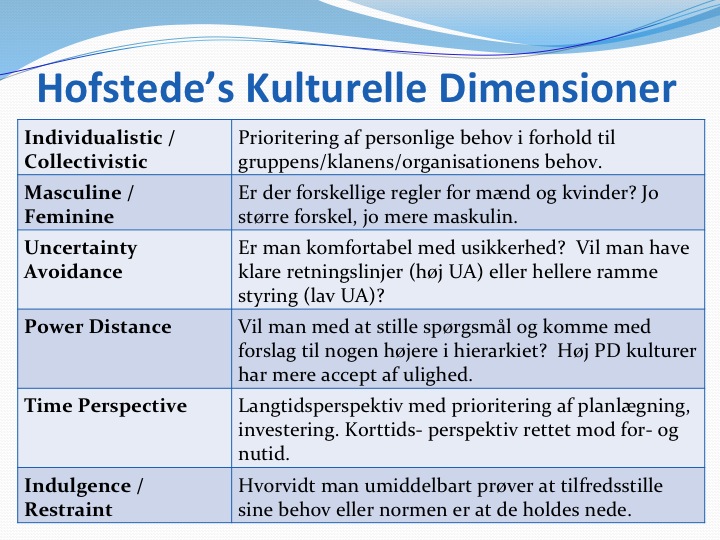 Hofstede's Kulturelle Dimensioner

| | |
|---|---|
| Individualistic / Collectivistic | Prioritering af personlige behov i forhold til gruppens/klanens/organisationens behov. |
| Masculine / Feminine | Er der forskellige regler for mænd og kvinder? Jo større forskel, jo mere maskulin. |
| Uncertainty Avoidance | Er man komfortabel med usikkerhed? Vil man have klare retningslinjer (høj UA) eller hellere ramme styring (lav UA)? |
| Power Distance | Vil man med at stille spørgsmål og komme med forslag til nogen højere i hierarkiet? Høj PD kulturer har mere accept af ulighed. |
| Time Perspective | Langtidsperspektiv med prioritering af planlægning, investering. Korttids- perspektiv rettet mod for- og nutid. |
| Indulgence / Restraint | Hvorvidt man umiddelbart prøver at tilfredsstille sine behov eller normen er at de holdes nede. |